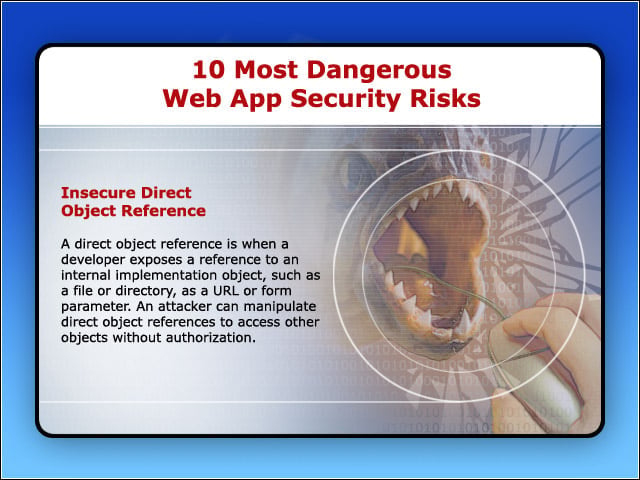 10 Most Dangerous
Web App Security Risks

Insecure Direct
Object Reference

A direct object reference is when a developer exposes a reference to an internal implementation object, such as a file or directory, as a URL or form parameter. An attacker can manipulate direct object references to access other objects without authorization.